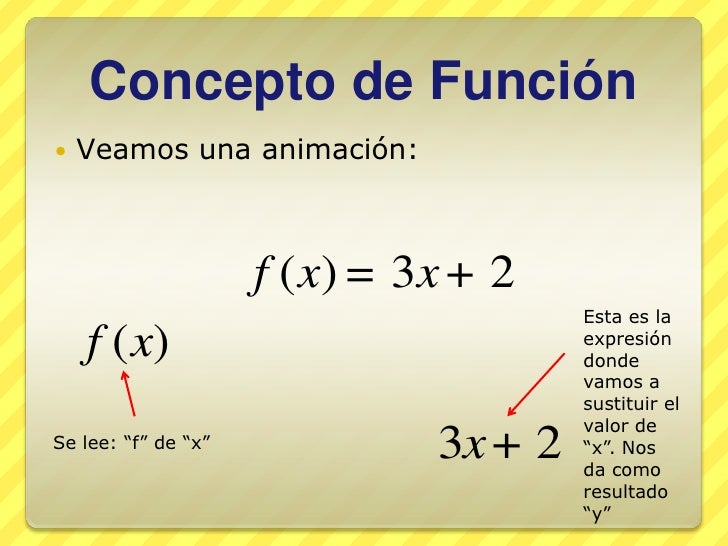 Concepto de Función

• Veamos una animación:

$f(x) = 3x + 2$

$f(x)$

Se lee: “f” de “x”

$3x + 2$

Esta es la expresión donde vamos a sustituir el valor de “x”. Nos da como resultado “y”